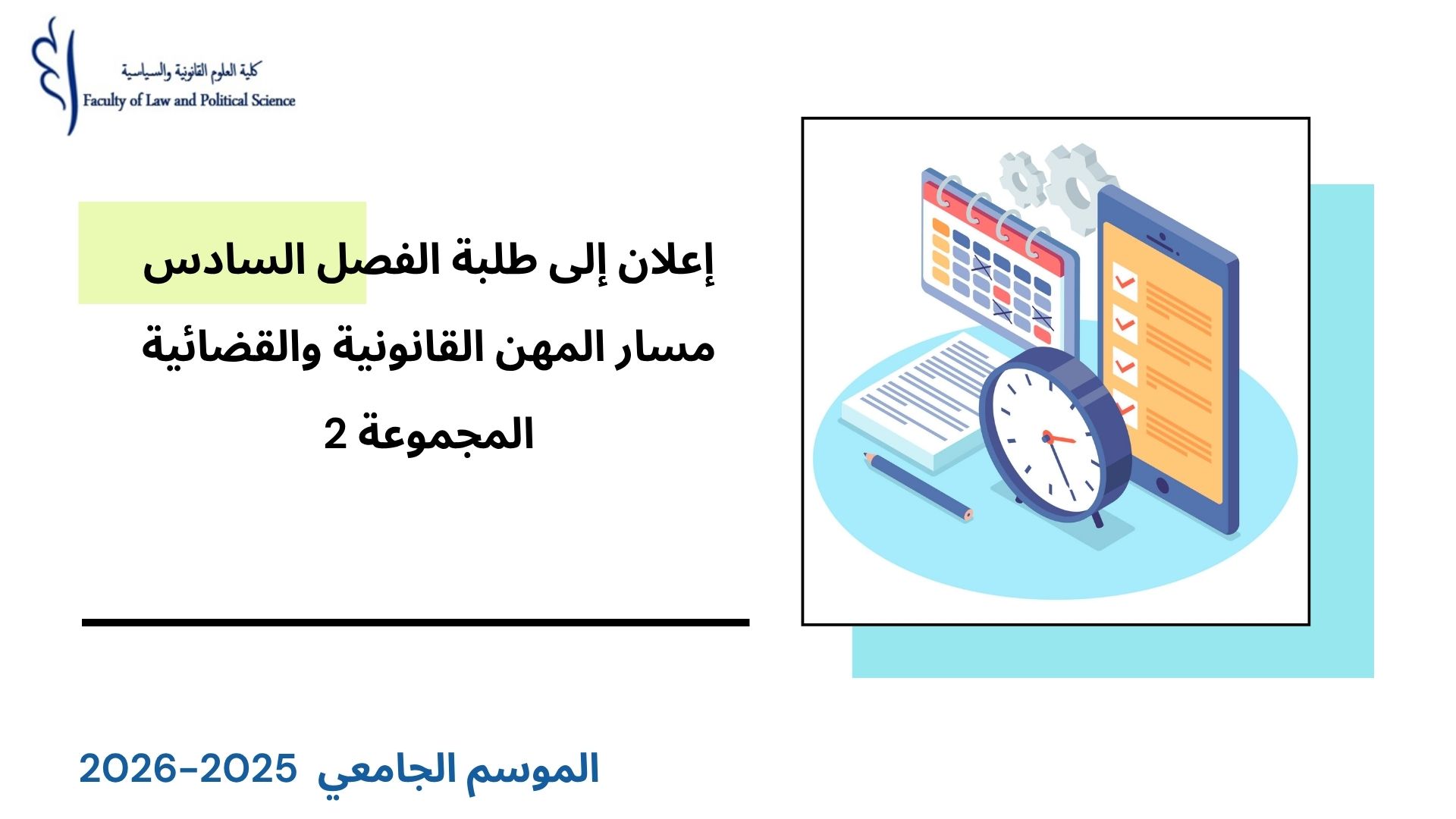 كلية العلوم القانونية والسياسية
Faculty of Law and Political Science

إعلان إلى طلبة الفصل السادس
مسار المهن القانونية والقضائية
المجموعة 2

الموسم الجامعي 2025-2026